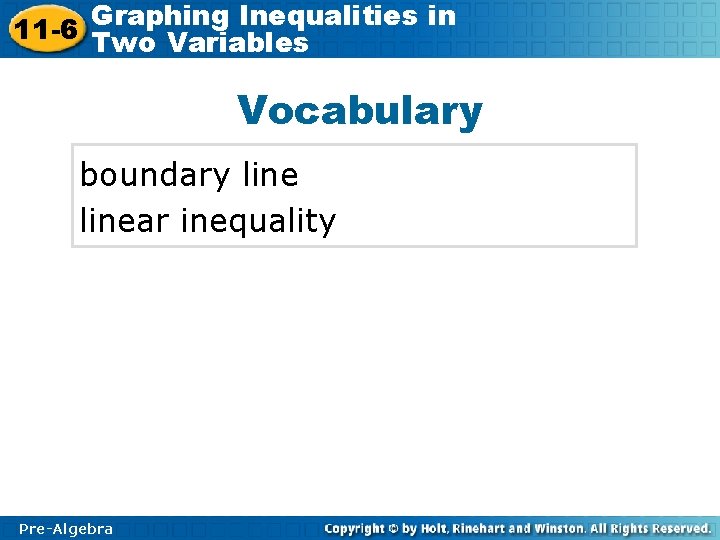 11-6 Graphing Inequalities in Two Variables

Vocabulary

boundary line
linear inequality

Pre-Algebra

Copyright © by Holt, Rinehart and Winston. All Rights Reserved.